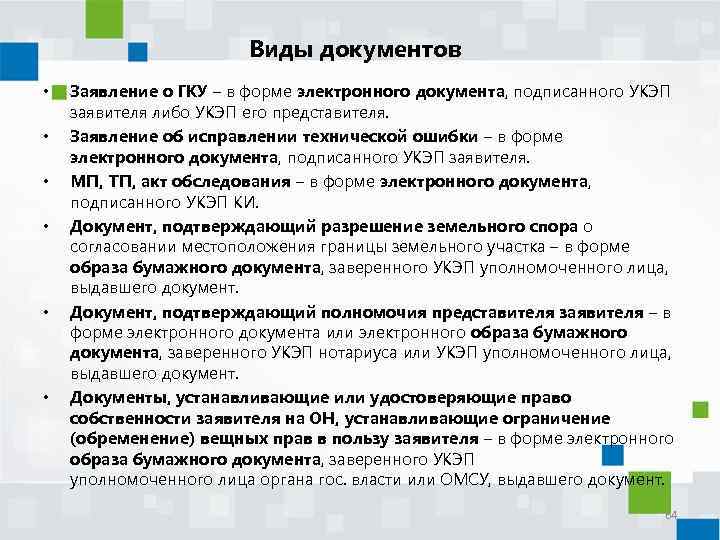 Виды документов

• Заявление о ГКУ – в форме электронного документа, подписанного УКЭП заявителя либо УКЭП его представителя.

• Заявление об исправлении технической ошибки – в форме электронного документа, подписанного УКЭП заявителя.

• МП, ТП, акт обследования – в форме электронного документа, подписанного УКЭП КИ.

• Документ, подтверждающий разрешение земельного спора о согласовании местоположения границы земельного участка – в форме образа бумажного документа, заверенного УКЭП уполномоченного лица, выдавшего документ.

• Документ, подтверждающий полномочия представителя заявителя – в форме электронного документа или электронного образа бумажного документа, заверенного УКЭП нотариуса или УКЭП уполномоченного лица, выдавшего документ.

• Документы, устанавливающие или удостоверяющие право собственности заявителя на ОН, устанавливающие ограничение (обременение) вещных прав в пользу заявителя – в форме электронного образа бумажного документа, заверенного УКЭП уполномоченного лица органа гос. власти или ОМСУ, выдавшего документ.

64